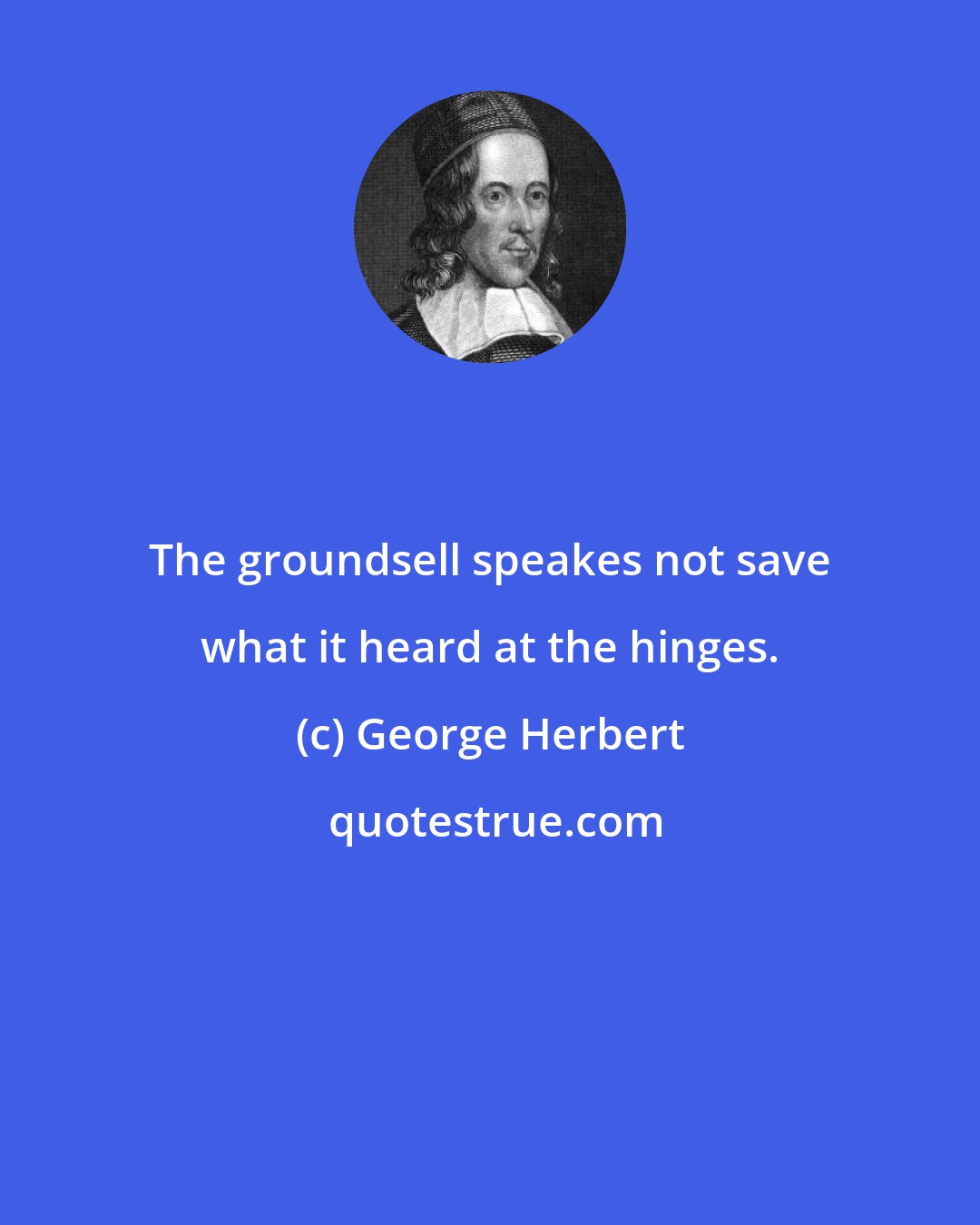 The groundsell speakes not save what it heard at the hinges.

(c) George Herbert

quotestrue.com